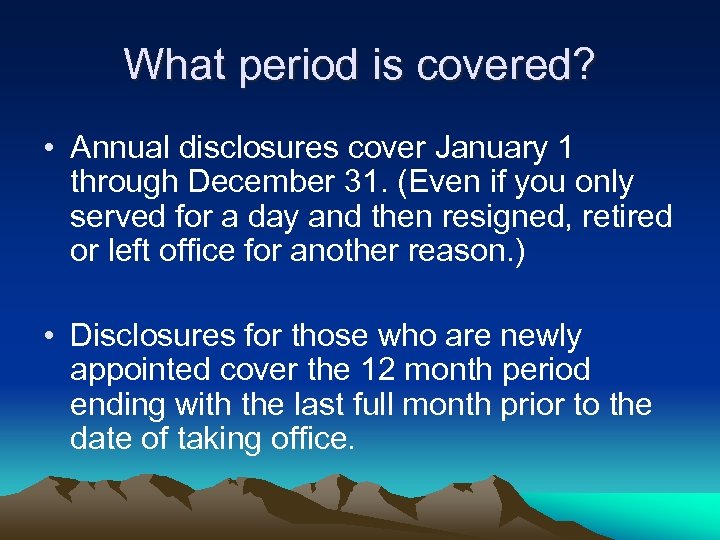 What period is covered?

• Annual disclosures cover January 1 through December 31. (Even if you only served for a day and then resigned, retired or left office for another reason.)

• Disclosures for those who are newly appointed cover the 12 month period ending with the last full month prior to the date of taking office.